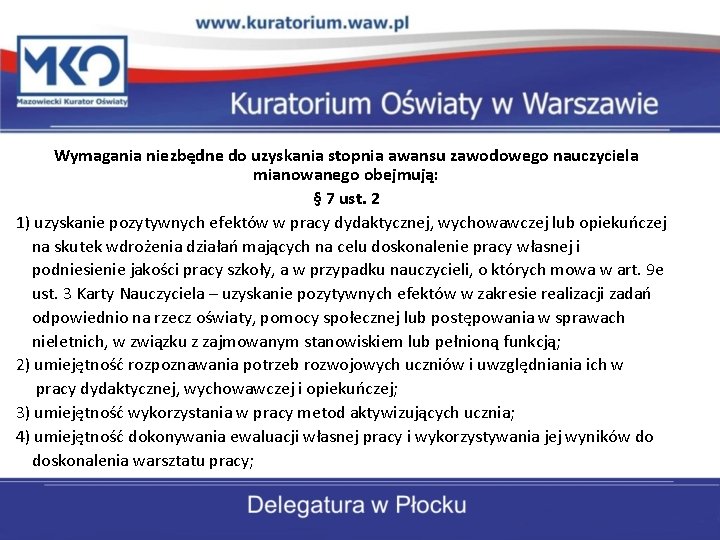 www.kuratorium.waw.pl

MKO
Mazowiecki Kurator Oświaty

Kuratorium Oświaty w Warszawie

Wymagania niezbędne do uzyskania stopnia awansu zawodowego nauczyciela mianowanego obejmują:
§ 7 ust. 2

1) uzyskanie pozytywnych efektów w pracy dydaktycznej, wychowawczej lub opiekuńczej na skutek wdrożenia działań mających na celu doskonalenie pracy własnej i podniesienie jakości pracy szkoły, a w przypadku nauczycieli, o których mowa w art. 9e ust. 3 Karty Nauczyciela – uzyskanie pozytywnych efektów w zakresie realizacji zadań odpowiednio na rzecz oświaty, pomocy społecznej lub postępowania w sprawach nieletnich, w związku z zajmowanym stanowiskiem lub pełnioną funkcją;
2) umiejętność rozpoznawania potrzeb rozwojowych uczniów i uwzględniania ich w pracy dydaktycznej, wychowawczej i opiekuńczej;
3) umiejętność wykorzystania w pracy metod aktywizujących ucznia;
4) umiejętność dokonywania ewaluacji własnej pracy i wykorzystywania jej wyników do doskonalenia warsztatu pracy;

Delegatura w Płocku